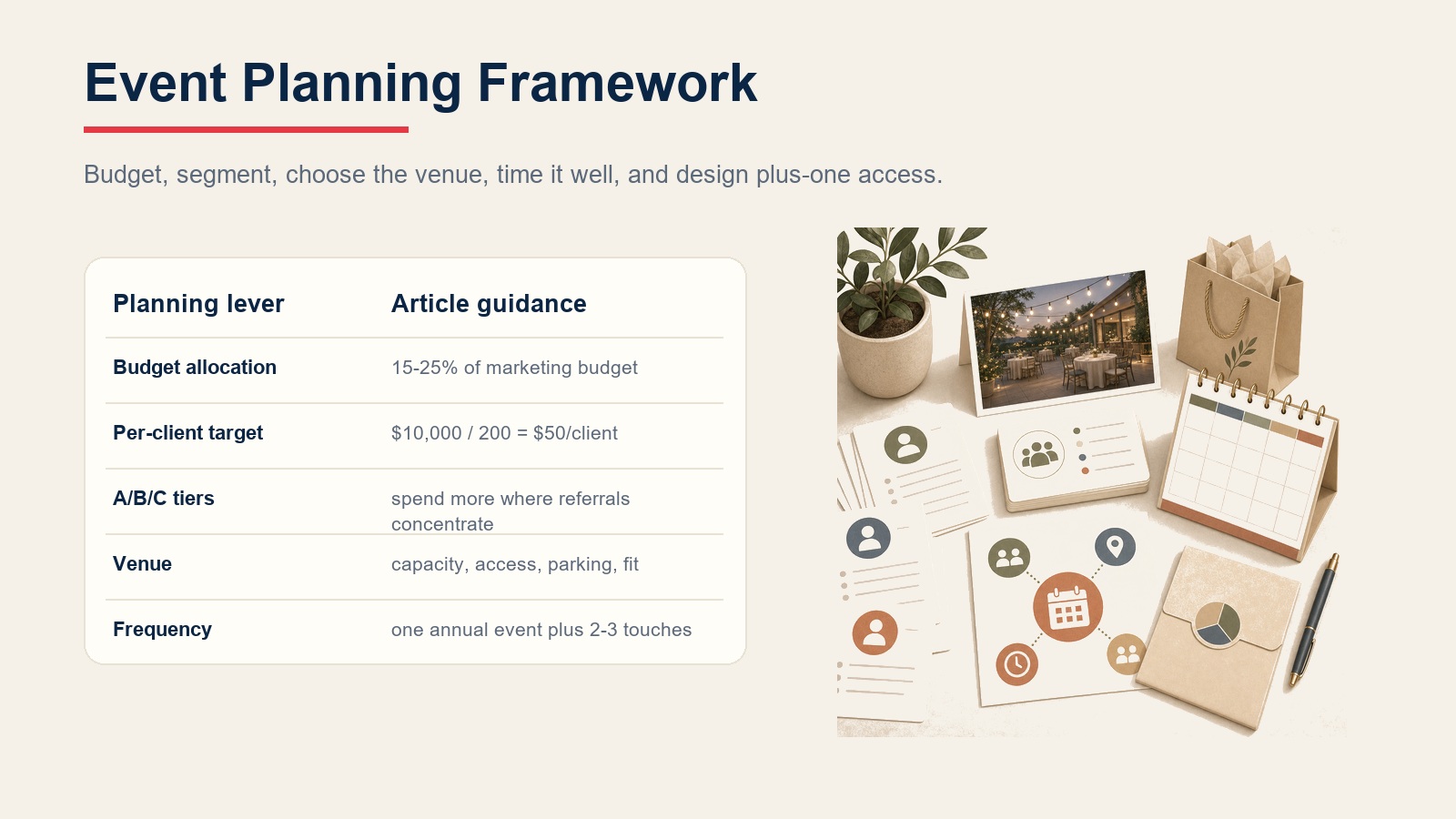 Event Planning Framework

Budget, segment, choose the venue, time it well, and design plus-one access.

| Planning lever | Article guidance |
|---|---|
| Budget allocation | 15-25% of marketing budget |
| Per-client target | \$10,000 / 200 = \$50/client |
| A/B/C tiers | spend more where referrals concentrate |
| Venue | capacity, access, parking, fit |
| Frequency | one annual event plus 2-3 touches |